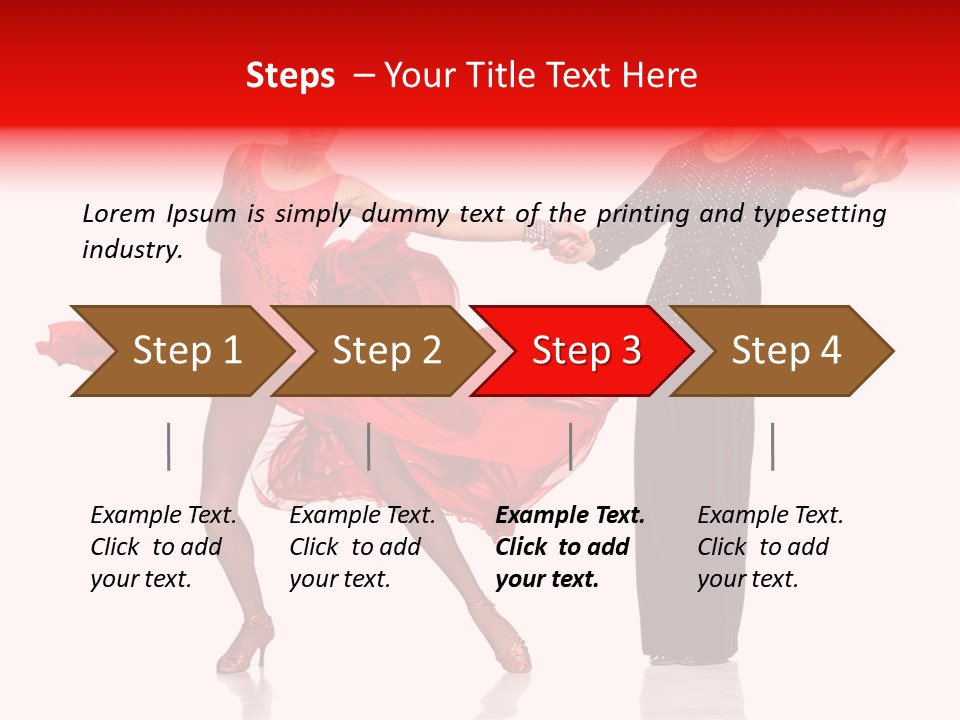 Steps – Your Title Text Here

Lorem Ipsum is simply dummy text of the printing and typesetting industry.

Step 1

Step 2

Step 3

Step 4

Example Text. Click to add your text.

Example Text. Click to add your text.

Example Text. Click to add your text.

Example Text. Click to add your text.